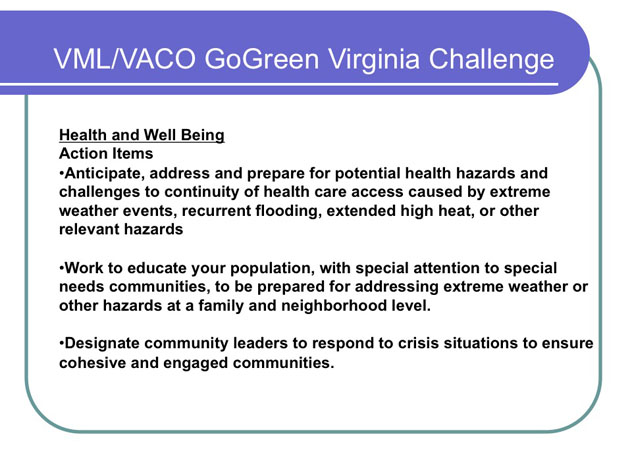 VML/VACO GoGreen Virginia Challenge

Health and Well Being
Action Items
•Anticipate, address and prepare for potential health hazards and challenges to continuity of health care access caused by extreme weather events, recurrent flooding, extended high heat, or other relevant hazards

•Work to educate your population, with special attention to special needs communities, to be prepared for addressing extreme weather or other hazards at a family and neighborhood level.

•Designate community leaders to respond to crisis situations to ensure cohesive and engaged communities.